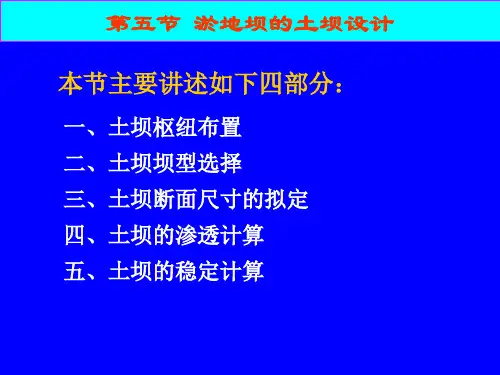 第五节 淤地坝的土坝设计

本节主要讲述如下四部分：

一、土坝枢纽布置
二、土坝坝型选择
三、土坝断面尺寸的拟定
四、土坝的渗透计算
五、土坝的稳定计算